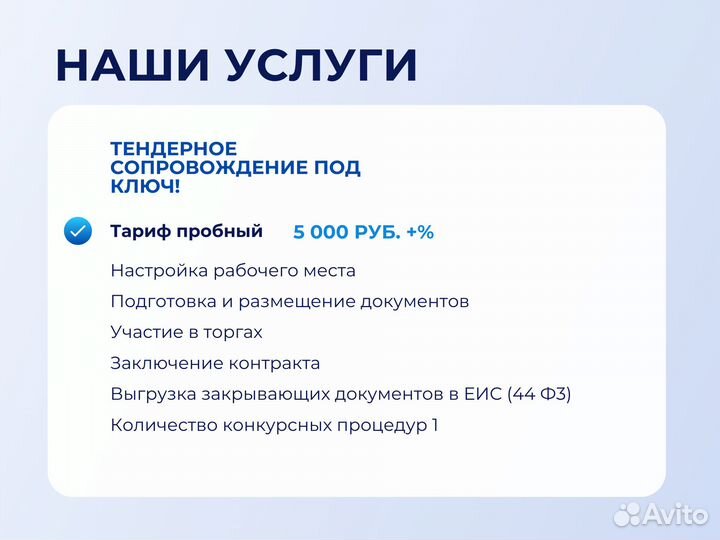 НАШИ УСЛУГИ

ТЕНДЕРНОЕ СОПРОВОЖДЕНИЕ ПОД КЛЮЧ!

Тариф пробный 5 000 РУБ. +%

Настройка рабочего места

Подготовка и размещение документов

Участие в торгах

Заключение контракта

Выгрузка закрывающих документов в ЕИС (44 ФЗ)

Количество конкурсных процедур 1

Avito